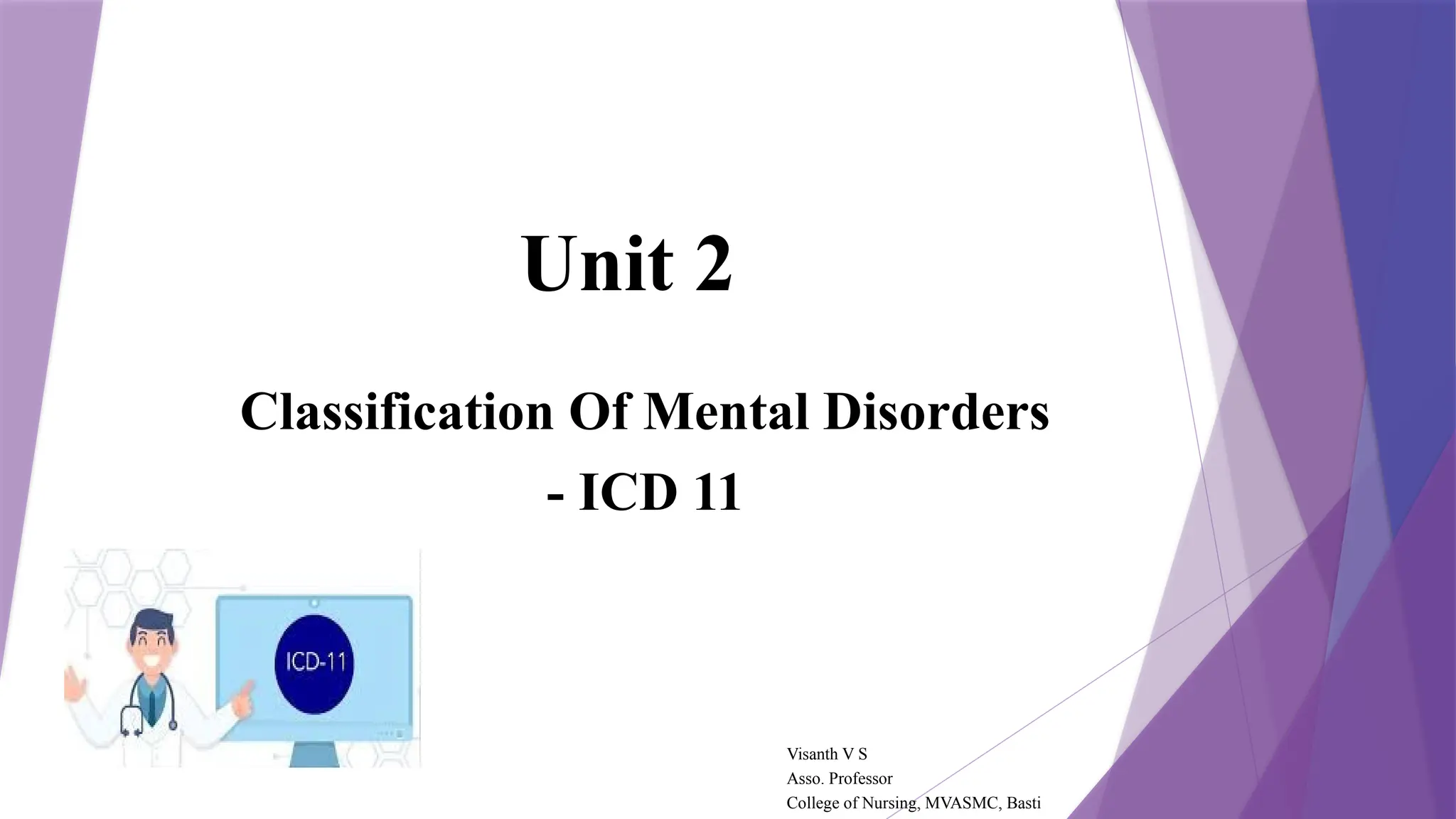 Unit 2

Classification Of Mental Disorders - ICD 11

ICD-11

Visanth V S
Asso. Professor
College of Nursing, MVASMC, Basti